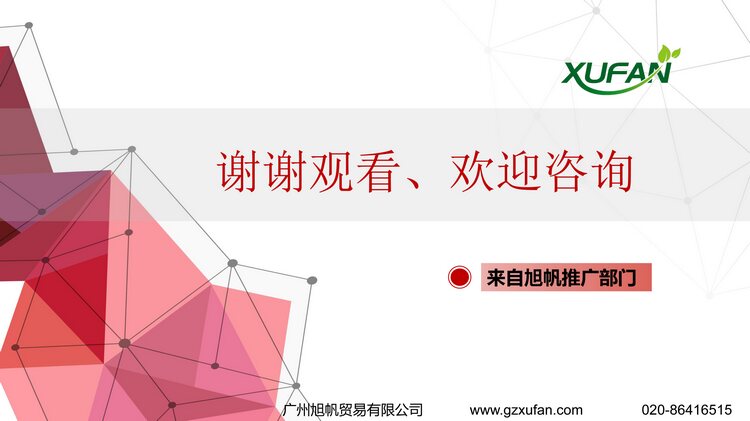 XUFAN

谢谢观看、欢迎咨询

来自旭帆推广部门

广州旭帆贸易有限公司 www.gzxufan.com 020-86416515